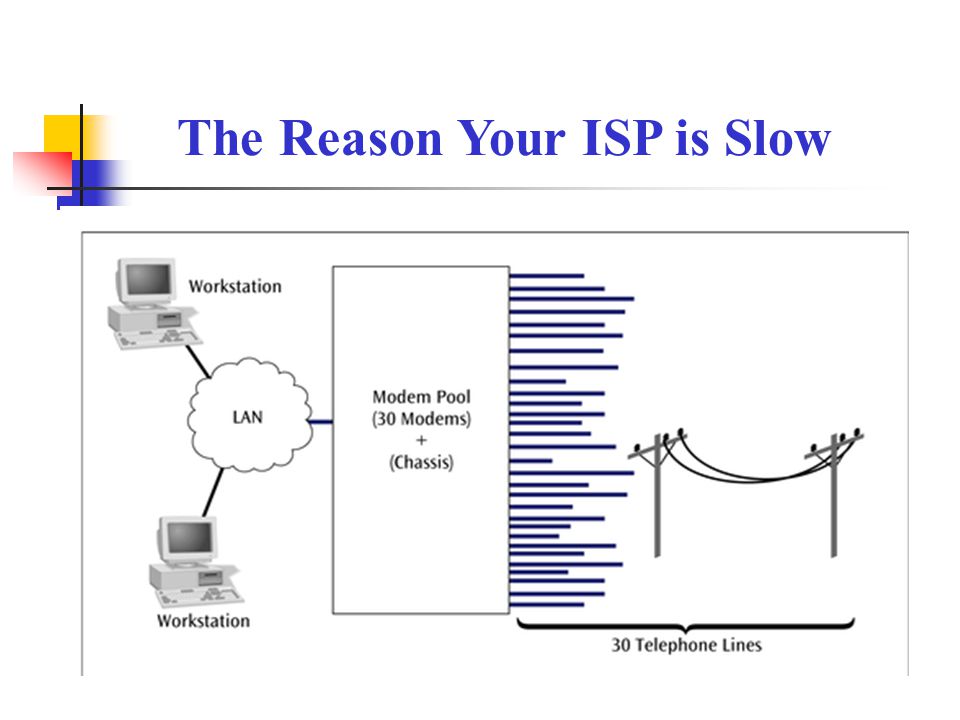 The Reason Your ISP is Slow

Workstation

LAN

Workstation

Modem Pool
(30 Modems)
+
(Chassis)

30 Telephone Lines